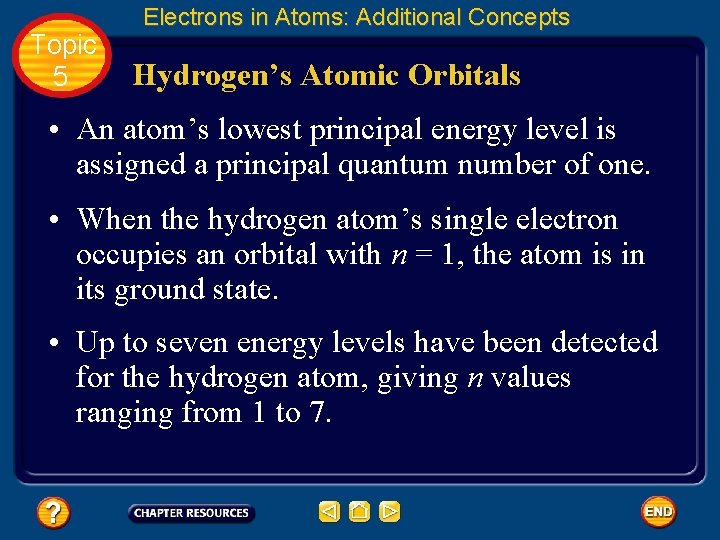 Electrons in Atoms: Additional Concepts

Topic 5

Hydrogen's Atomic Orbitals

• An atom's lowest principal energy level is assigned a principal quantum number of one.

• When the hydrogen atom's single electron occupies an orbital with $n = 1$, the atom is in its ground state.

• Up to seven energy levels have been detected for the hydrogen atom, giving $n$ values ranging from 1 to 7.

?

CHAPTER RESOURCES

END